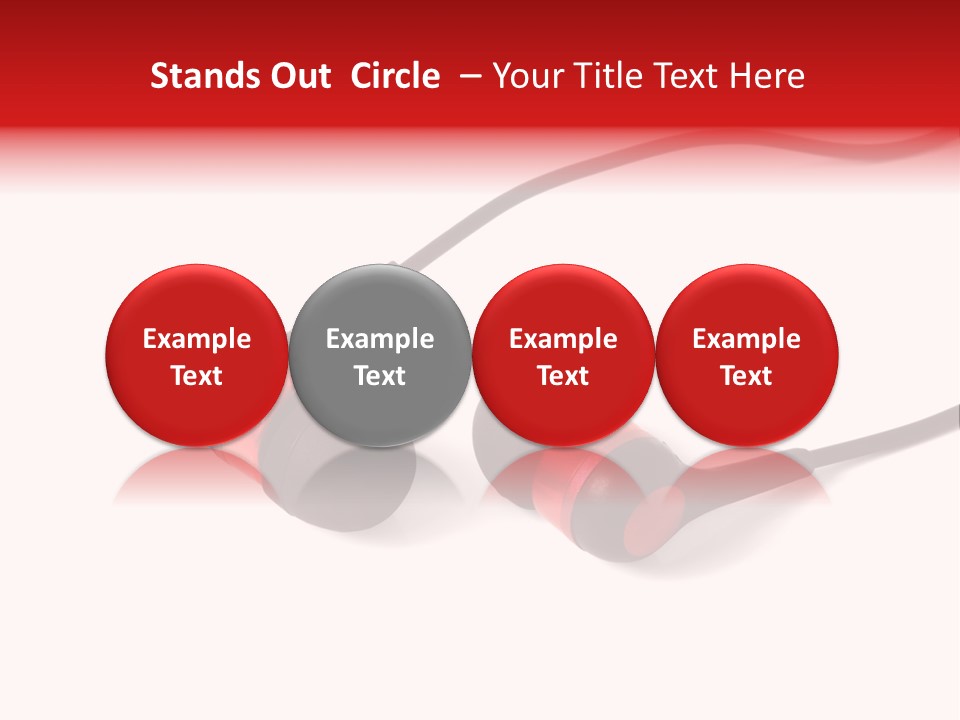 Stands Out Circle – Your Title Text Here

Example Text

Example Text

Example Text

Example Text